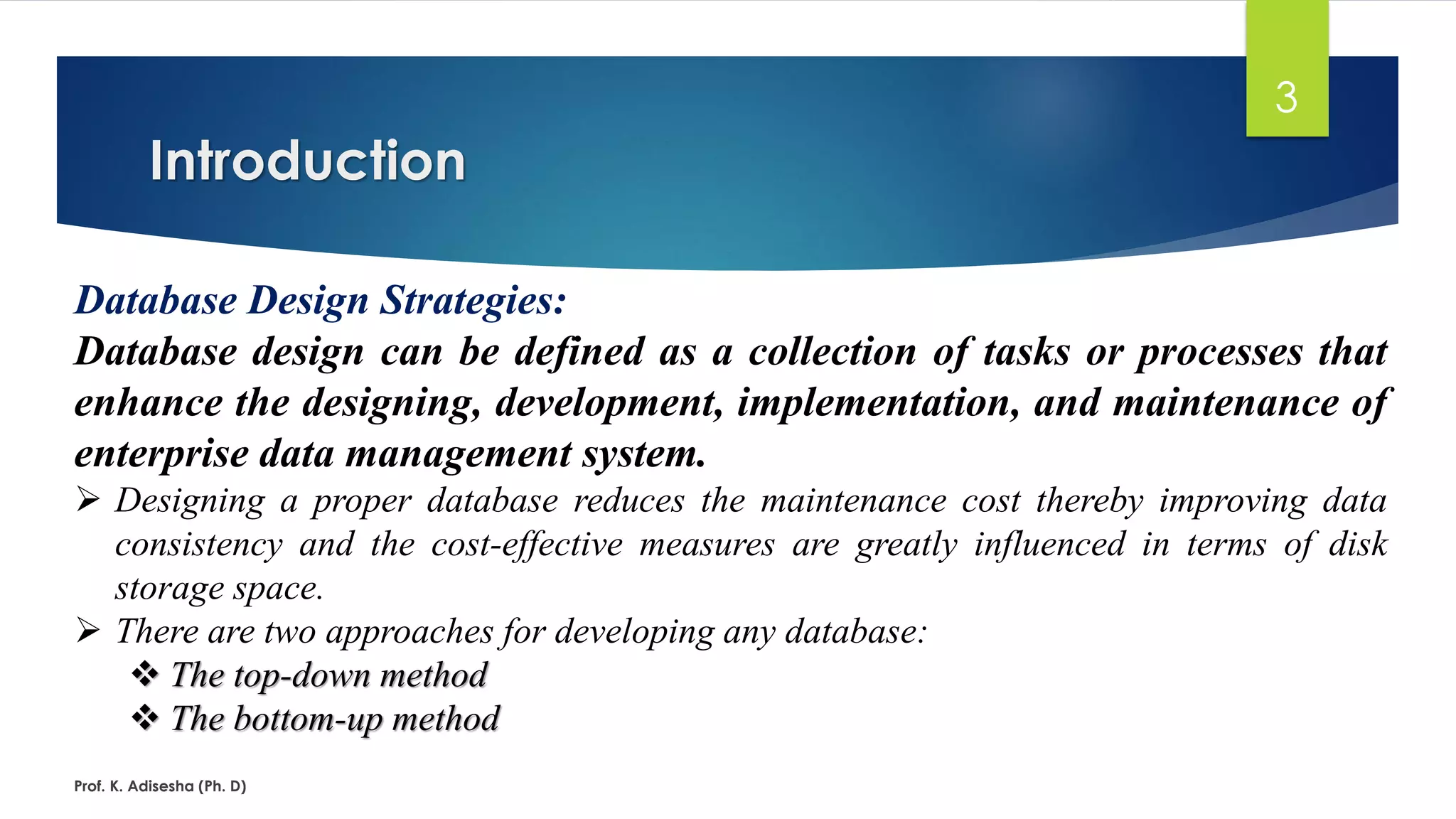 3

Introduction

Database Design Strategies:

Database design can be defined as a collection of tasks or processes that enhance the designing, development, implementation, and maintenance of enterprise data management system.

➢ Designing a proper database reduces the maintenance cost thereby improving data consistency and the cost-effective measures are greatly influenced in terms of disk storage space.

➢ There are two approaches for developing any database:

❖ The top-down method

❖ The bottom-up method

Prof. K. Adisesha (Ph. D)